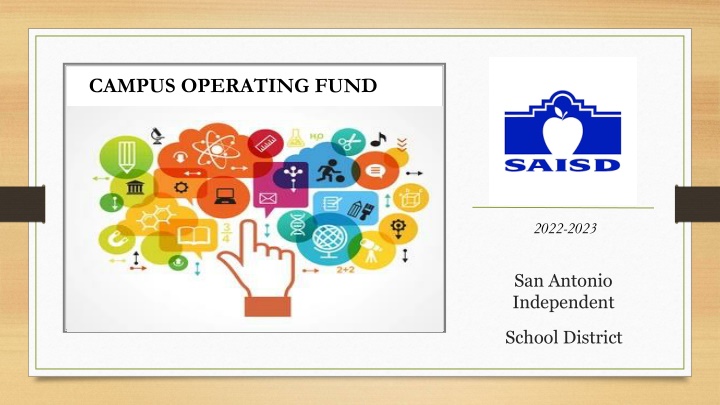 CAMPUS OPERATING FUND

$H_2O$

$\frac{3}{4}$

2+2

SAISD

2022-2023

San Antonio Independent

School District